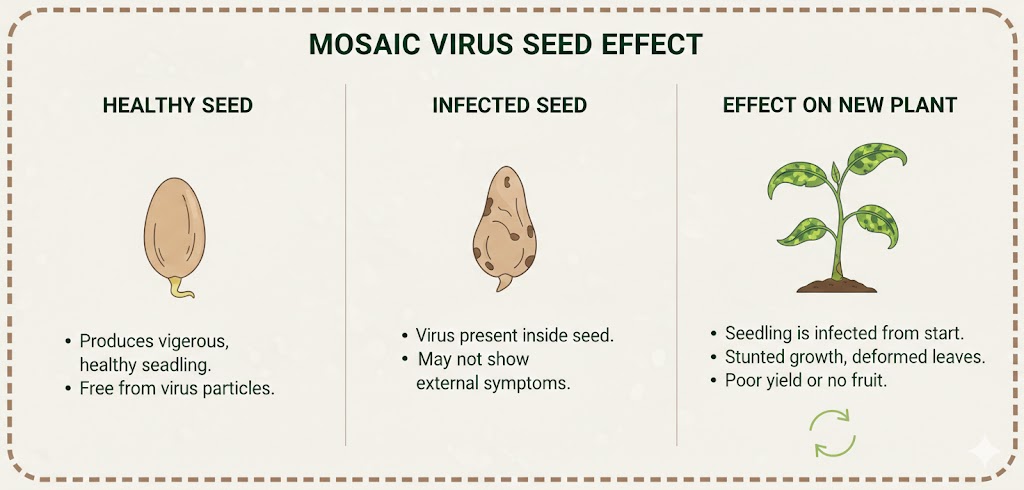 MOSAIC VIRUS SEED EFFECT

HEALTHY SEED

• Produces vigerous, healthy seadling.
• Free from virus particles.

INFECTED SEED

• Virus present inside seed.
• May not show external symptoms.

EFFECT ON NEW PLANT

• Seedling is infected from start.
• Stunted growth, deformed leaves.
• Poor yield or no fruit.